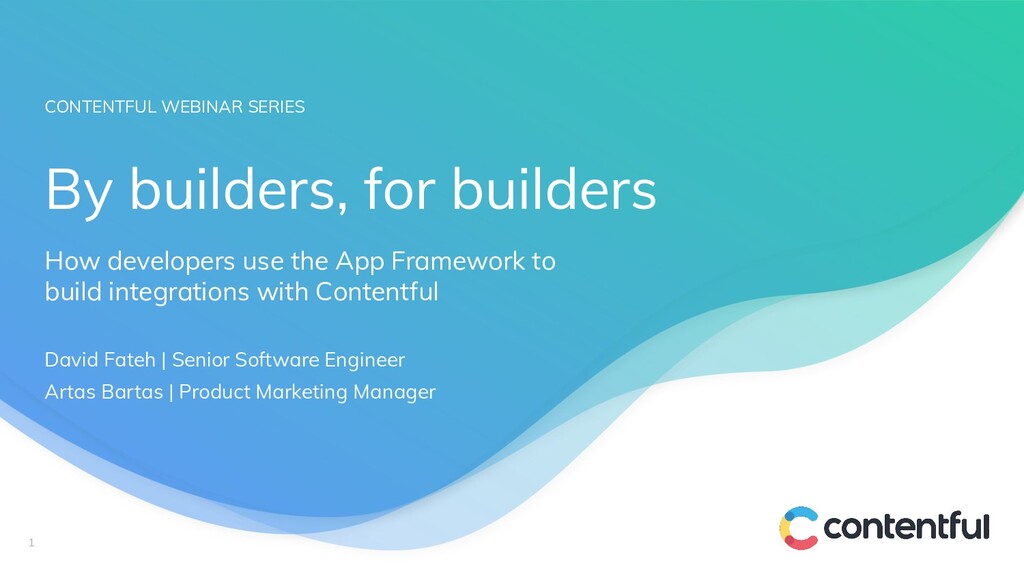 CONTENTFUL WEBINAR SERIES

By builders, for builders

How developers use the App Framework to build integrations with Contentful

David Fateh | Senior Software Engineer

Artas Bartas | Product Marketing Manager

1

contentful